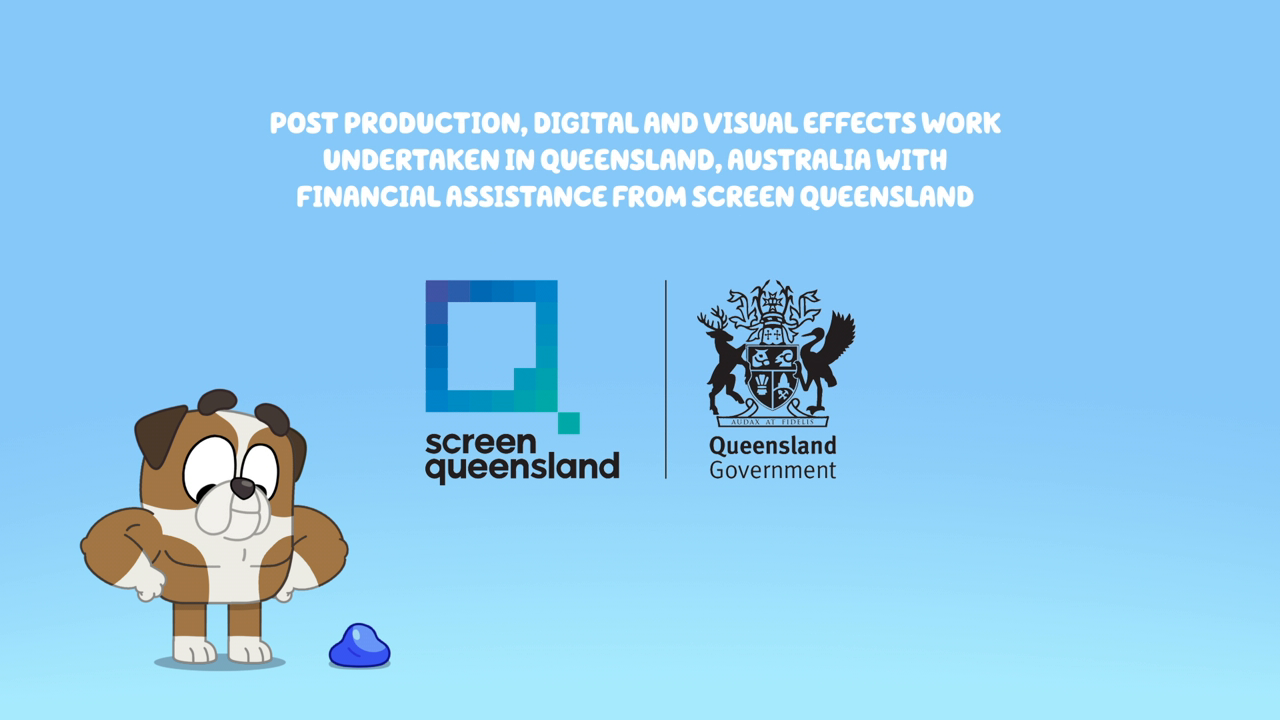 POST PRODUCTION, DIGITAL AND VISUAL EFFECTS WORK UNDERTAKEN IN QUEENSLAND, AUSTRALIA WITH FINANCIAL ASSISTANCE FROM SCREEN QUEENSLAND

screen queensland

AUDAX AT FIDELIS

Queensland Government